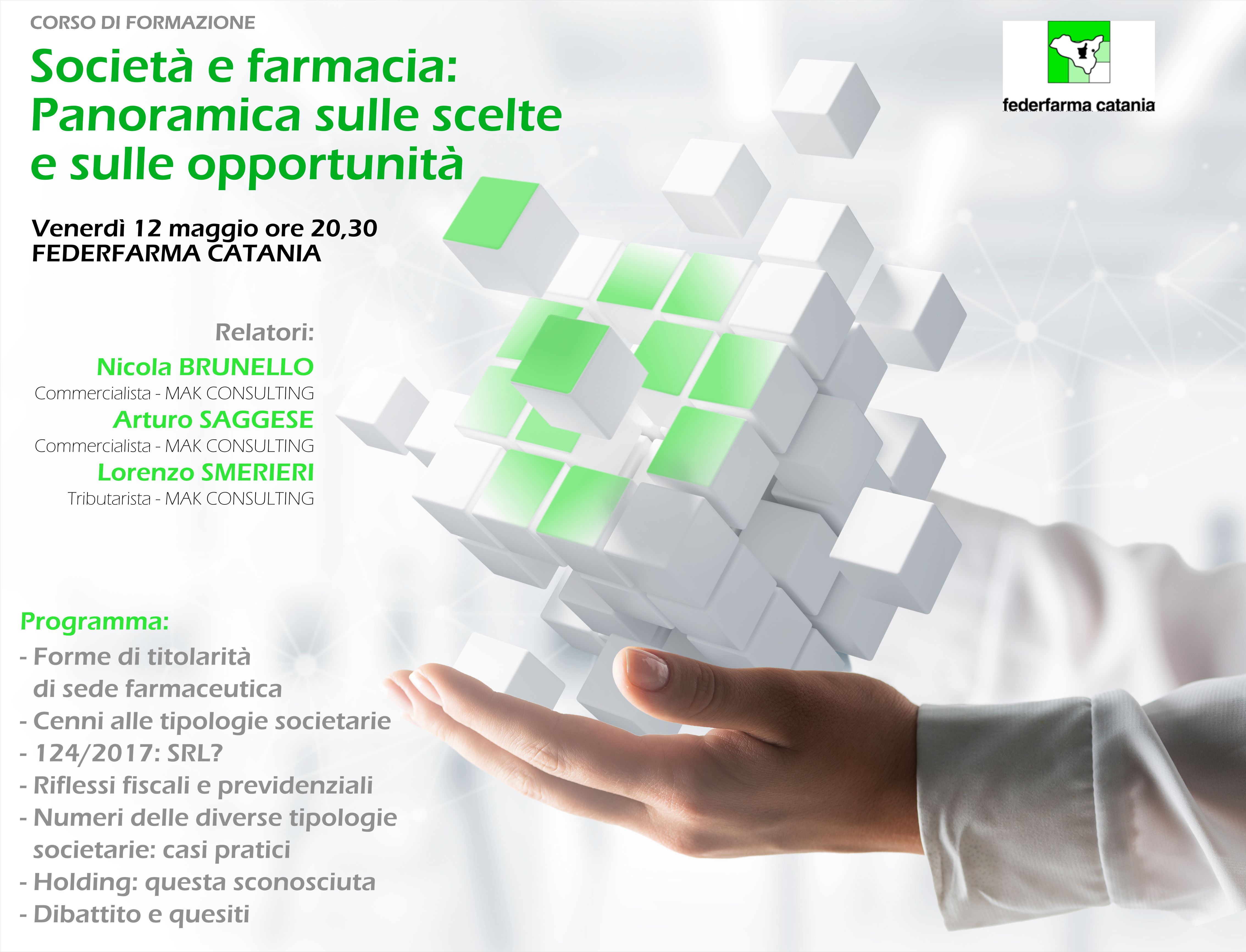 CORSO DI FORMAZIONE

Società e farmacia: Panoramica sulle scelte e sulle opportunità

federfarma catania

Venerdì 12 maggio ore 20,30
FEDERFARMA CATANIA

Relatori:

Nicola BRUNELLO
Commercialista - MAK CONSULTING

Arturo SAGGESE
Commercialista - MAK CONSULTING

Lorenzo SMERIERI
Tributarista - MAK CONSULTING

Programma:

- Forme di titolarità di sede farmaceutica
- Cenni alle tipologie societarie
- 124/2017: SRL?
- Riflessi fiscali e previdenziali
- Numeri delle diverse tipologie societarie: casi pratici
- Holding: questa sconosciuta
- Dibattito e quesiti